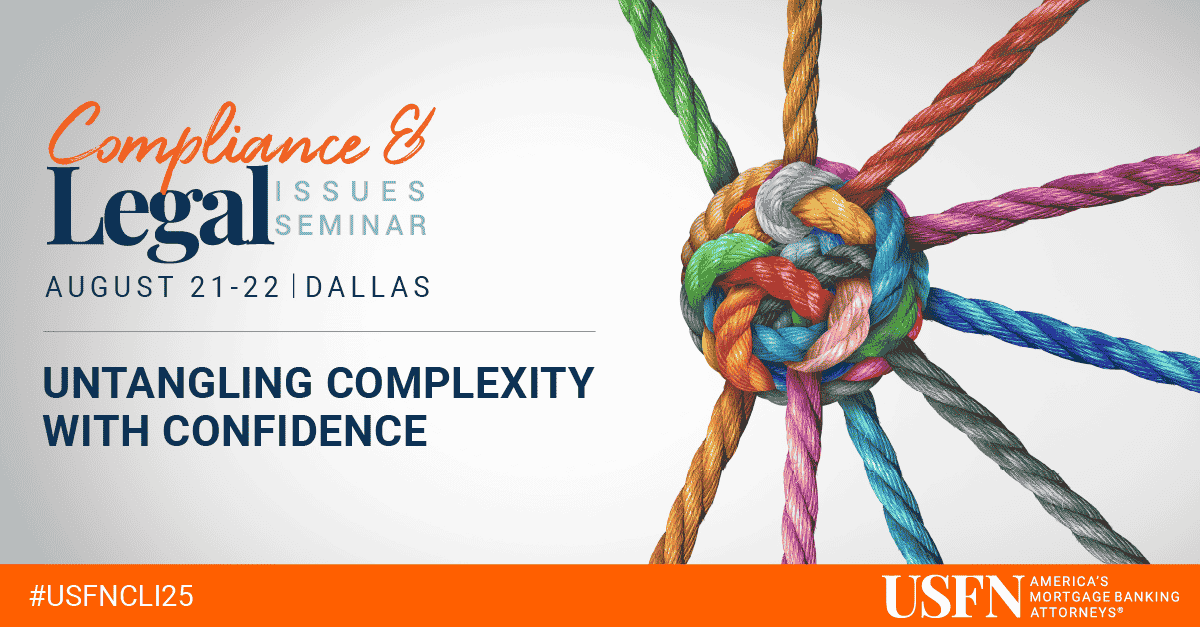 Compliance & Legal ISSUES SEMINAR

AUGUST 21-22 | DALLAS

UNTANGLING COMPLEXITY WITH CONFIDENCE

#USFNCLI25

USFN AMERICA'S MORTGAGE BANKING ATTORNEYS®